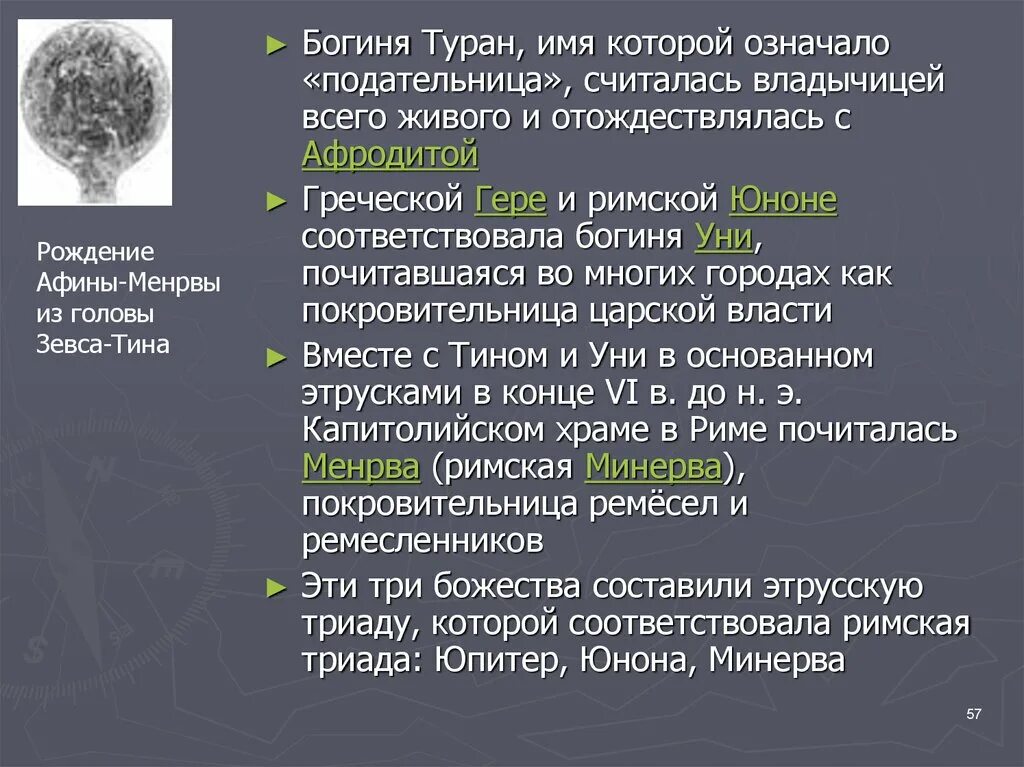 Рождение Афины-Менрвы из головы Зевса-Тина

► Богиня Туран, имя которой означало «подательница», считалась владычицей всего живого и отождествлялась с Афродитой

► Греческой Гере и римской Юноне соответствовала богиня Уни, почитавшаяся во многих городах как покровительница царской власти

► Вместе с Тином и Уни в основанном этрусками в конце VI в. до н. э. Капитолийском храме в Риме почиталась Менрва (римская Минерва), покровительница ремёсел и ремесленников

► Эти три божества составили этрусскую триаду, которой соответствовала римская триада: Юпитер, Юнона, Минерва

57